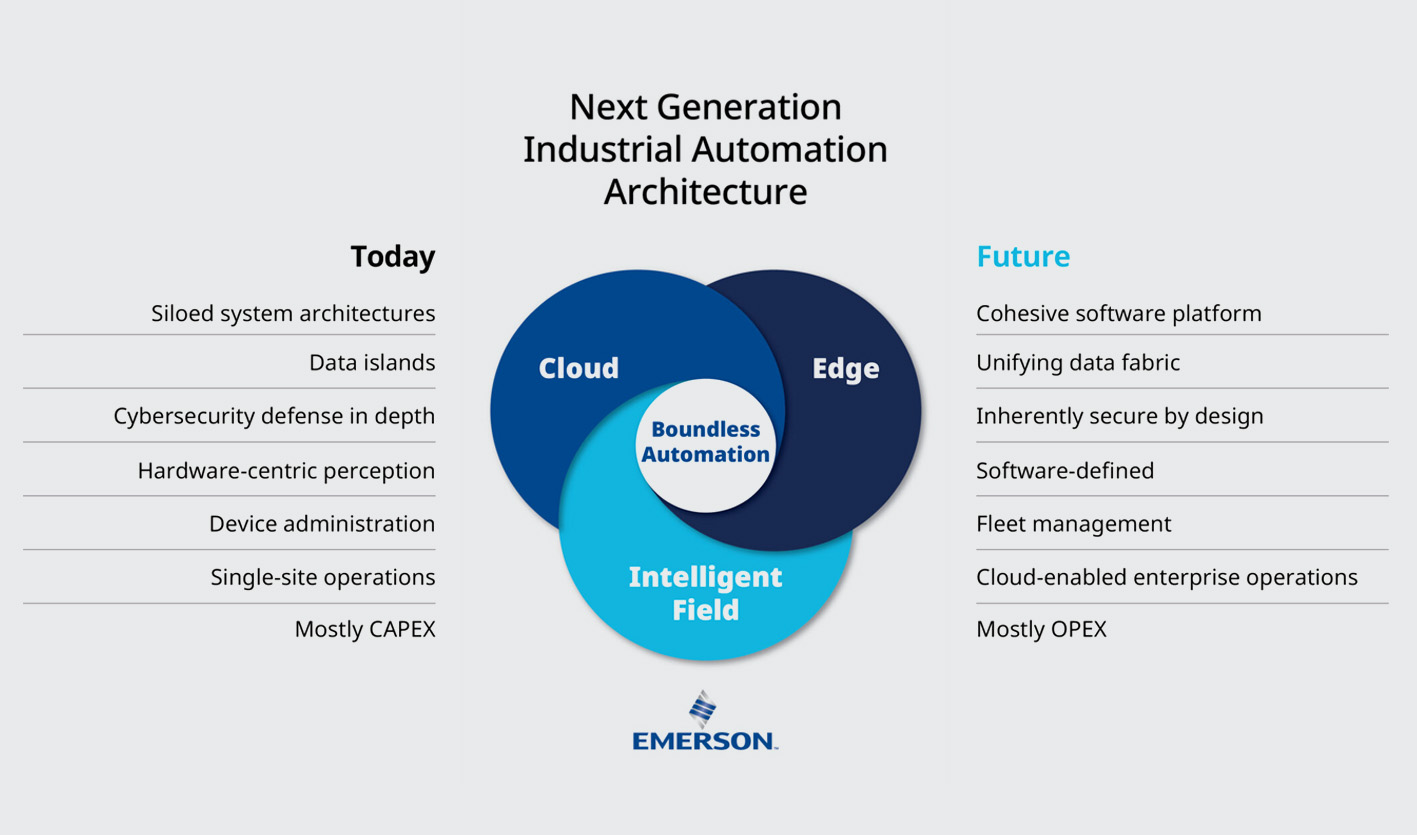 Next Generation Industrial Automation Architecture

Today

Siloed system architectures

Data islands

Cybersecurity defense in depth

Hardware-centric perception

Device administration

Single-site operations

Mostly CAPEX

Cloud

Edge

Boundless Automation

Intelligent Field

Future

Cohesive software platform

Unifying data fabric

Inherently secure by design

Software-defined

Fleet management

Cloud-enabled enterprise operations

Mostly OPEX

EMERSON.